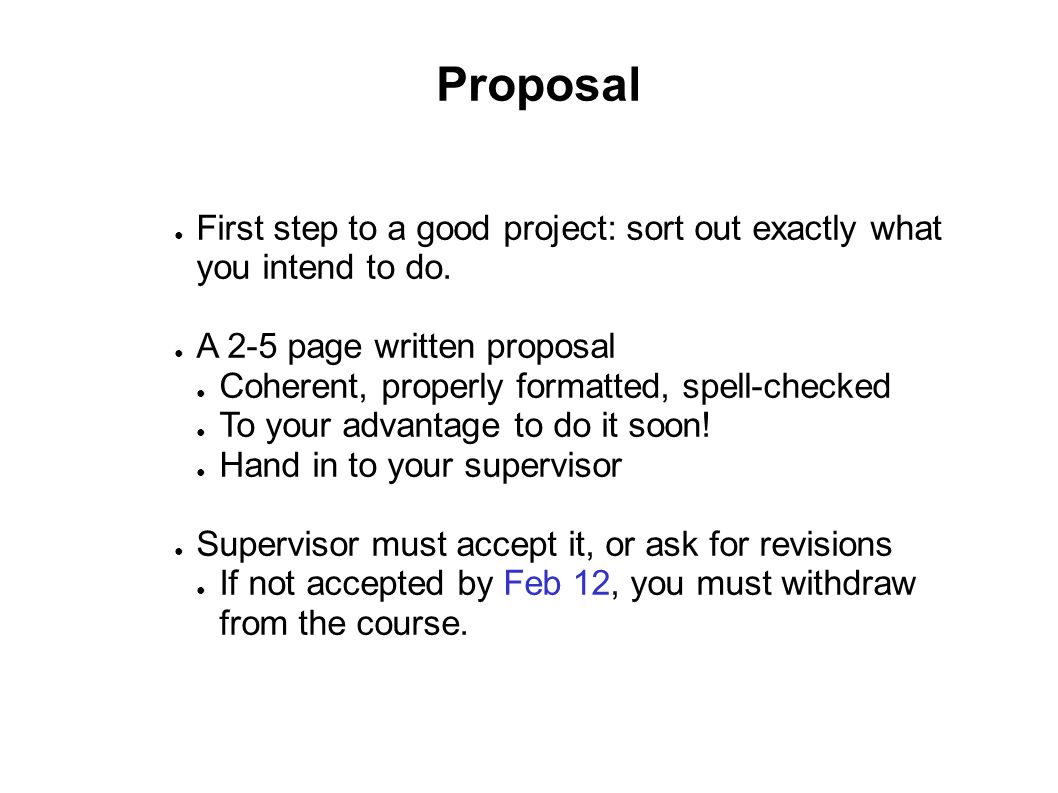 Proposal

● First step to a good project: sort out exactly what you intend to do.

● A 2-5 page written proposal
  ● Coherent, properly formatted, spell-checked
  ● To your advantage to do it soon!
  ● Hand in to your supervisor

● Supervisor must accept it, or ask for revisions
  ● If not accepted by Feb 12, you must withdraw from the course.